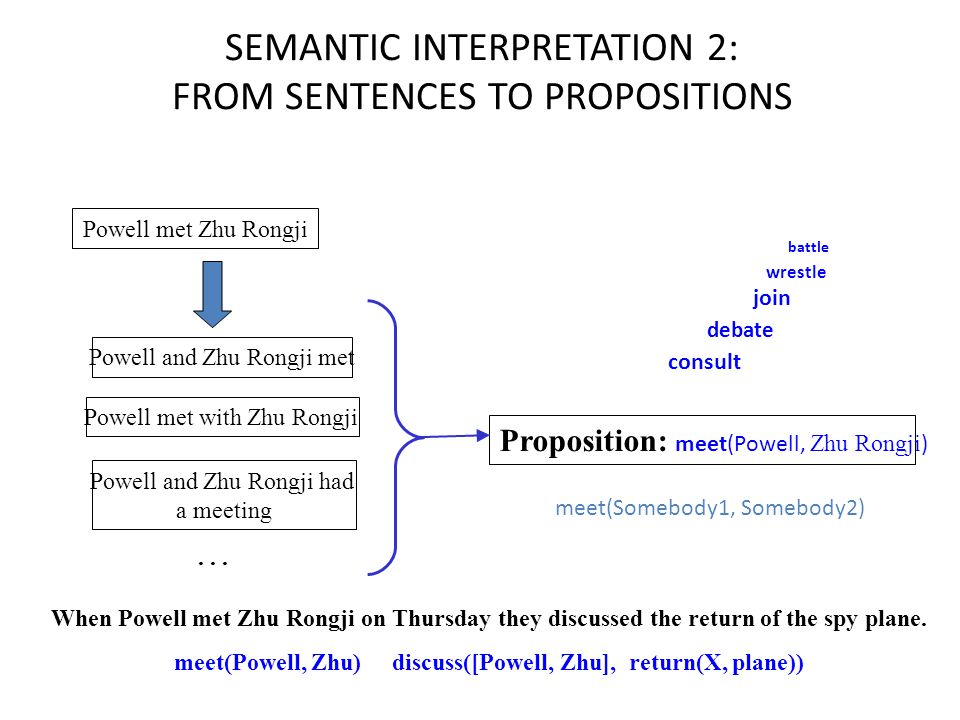 SEMANTIC INTERPRETATION 2:
FROM SENTENCES TO PROPOSITIONS

Powell met Zhu Rongji

Powell and Zhu Rongji met

Powell met with Zhu Rongji

Powell and Zhu Rongji had a meeting

. . .

battle

wrestle

join

debate

consult

Proposition: meet(Powell, Zhu Rongji)

meet(Somebody1, Somebody2)

When Powell met Zhu Rongji on Thursday they discussed the return of the spy plane.

meet(Powell, Zhu) discuss([Powell, Zhu], return(X, plane))